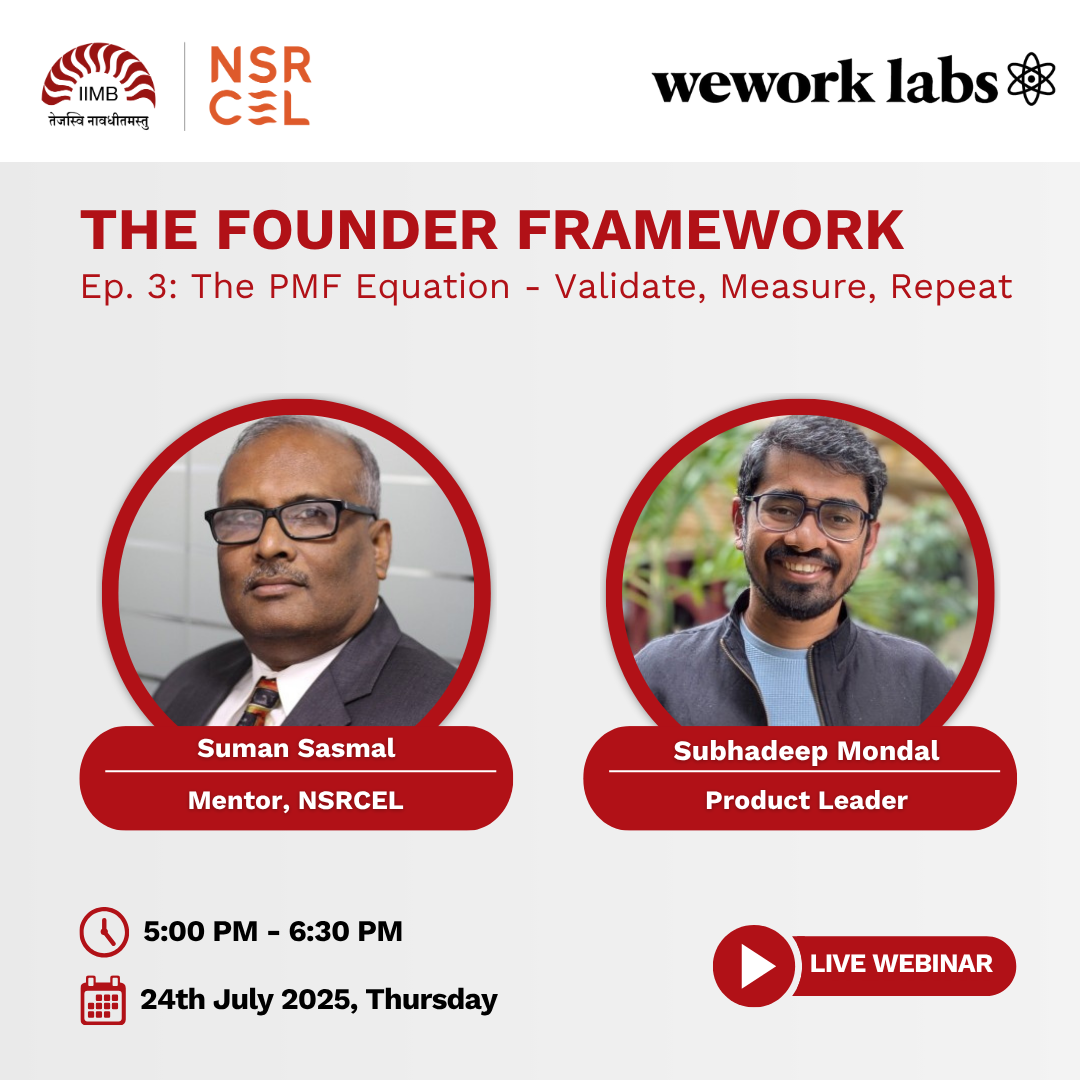 IIMB
तेजस्वि नावधीतमस्तु

NSR
CEL

wework labs

THE FOUNDER FRAMEWORK
Ep. 3: The PMF Equation - Validate, Measure, Repeat

Suman Sasmal
Mentor, NSRCEL

Subhadeep Mondal
Product Leader

5:00 PM - 6:30 PM

24th July 2025, Thursday

LIVE WEBINAR